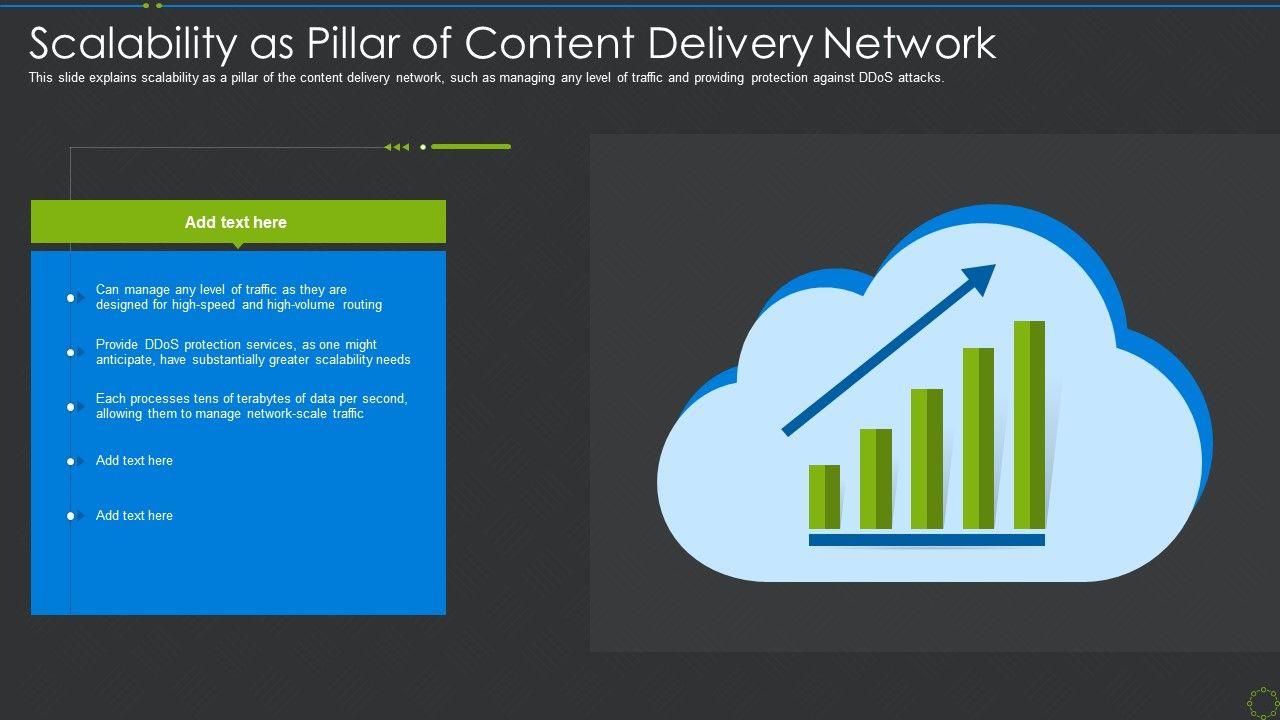 Scalability as Pillar of Content Delivery Network

This slide explains scalability as a pillar of the content delivery network, such as managing any level of traffic and providing protection against DDoS attacks.

Add text here

Can manage any level of traffic as they are designed for high-speed and high-volume routing

Provide DDoS protection services, as one might anticipate, have substantially greater scalability needs

Each processes tens of terabytes of data per second, allowing them to manage network-scale traffic

Add text here

Add text here